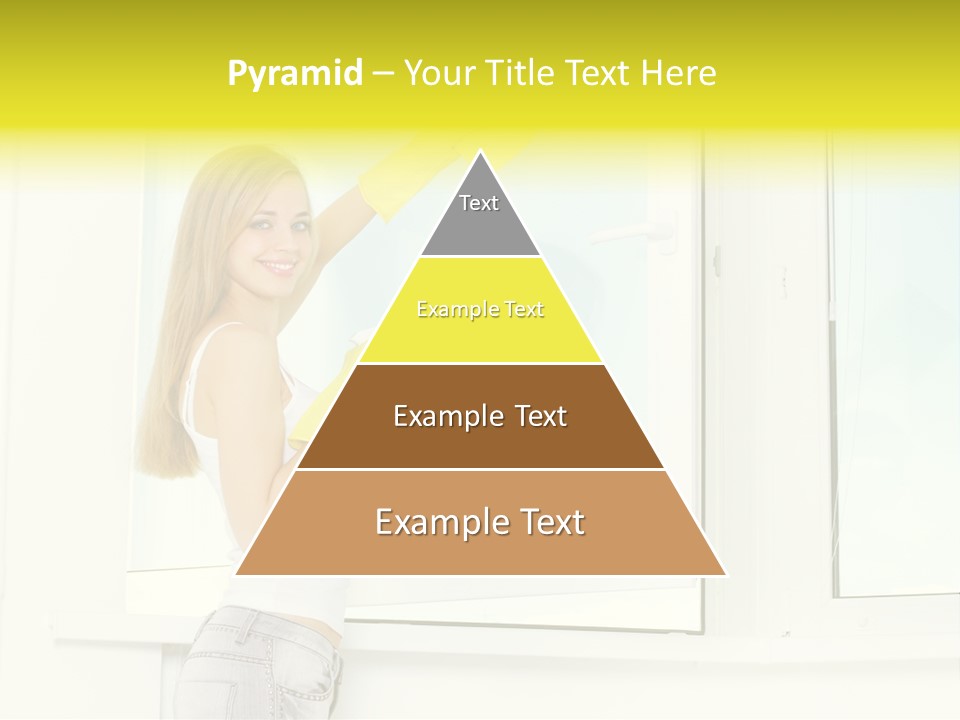 Pyramid – Your Title Text Here

Text

Example Text

Example Text

Example Text